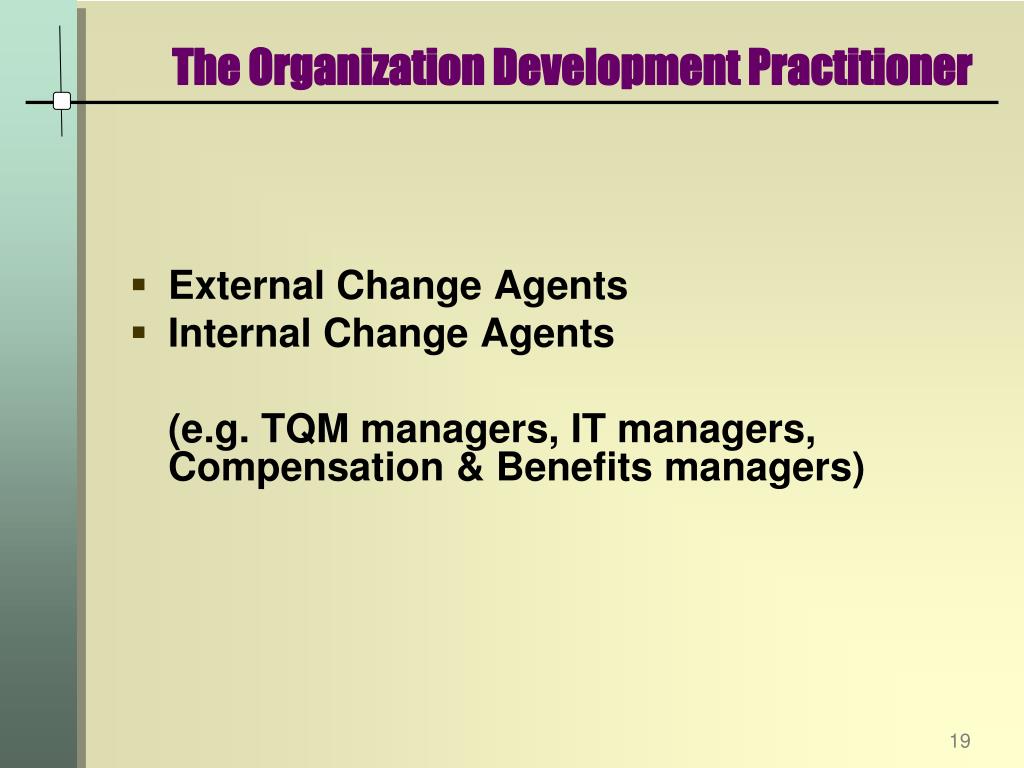 The Organization Development Practitioner

- External Change Agents
- Internal Change Agents

(e.g. TQM managers, IT managers, Compensation & Benefits managers)

19